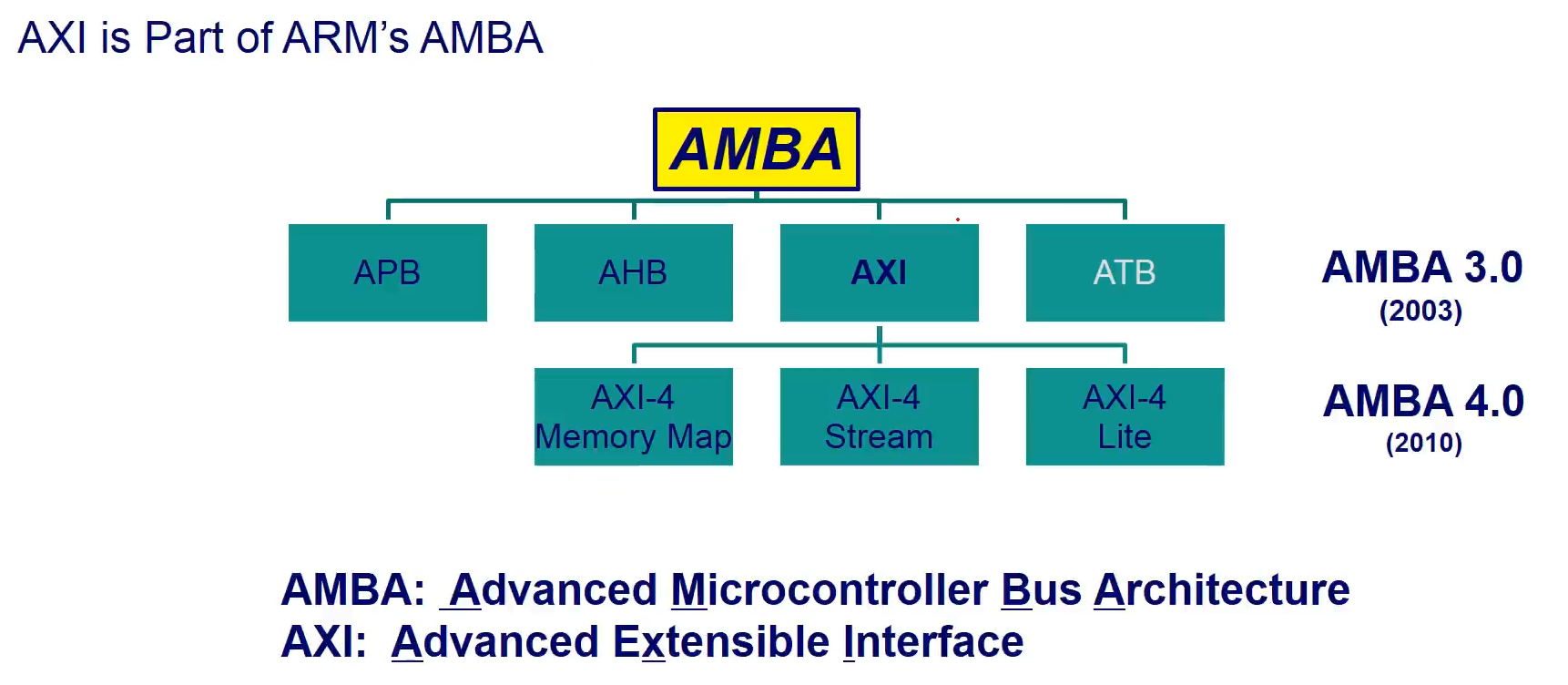 AXI is Part of ARM's AMBA

AMBA

APB

AHB

AXI

ATB

AMBA 3.0
(2003)

AXI-4
Memory Map

AXI-4
Stream

AXI-4
Lite

AMBA 4.0
(2010)

AMBA: Advanced Microcontroller Bus Architecture
AXI: Advanced Extensible Interface